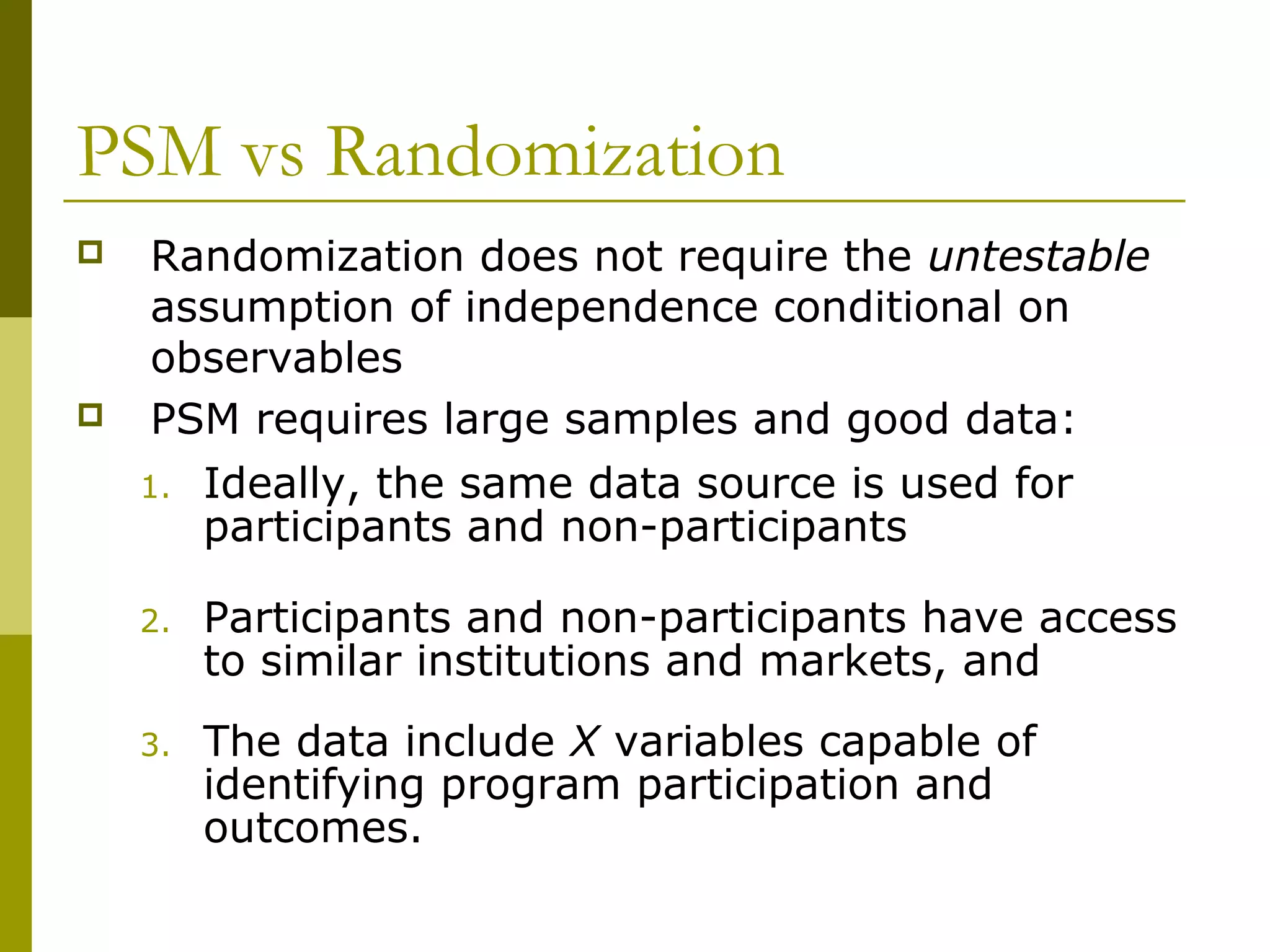 PSM vs Randomization

Randomization does not require the untestable assumption of independence conditional on observables

PSM requires large samples and good data:

1. Ideally, the same data source is used for participants and non-participants

2. Participants and non-participants have access to similar institutions and markets, and

3. The data include $X$ variables capable of identifying program participation and outcomes.